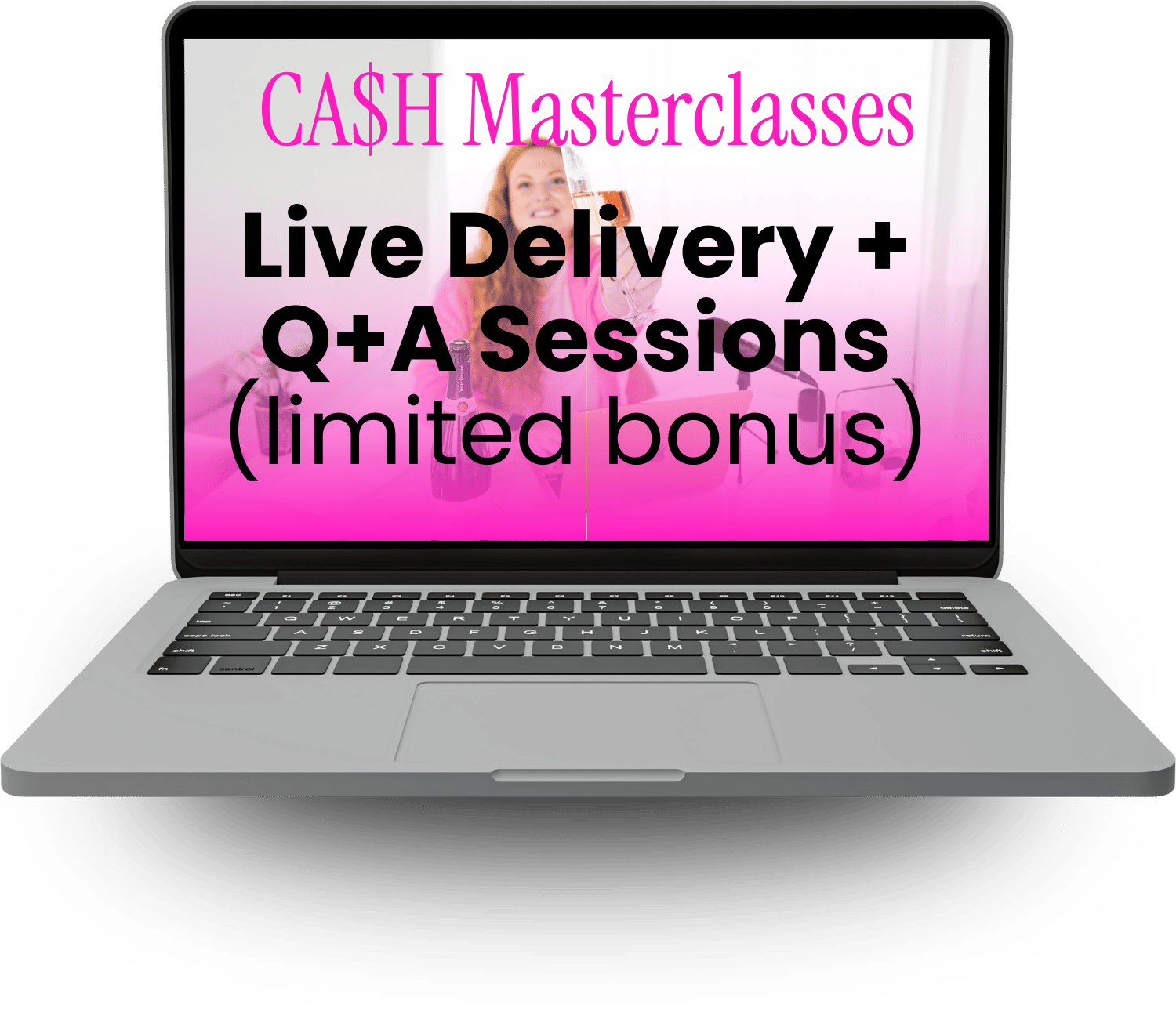 CA$H Masterclasses

Live Delivery + Q+A Sessions (limited bonus)